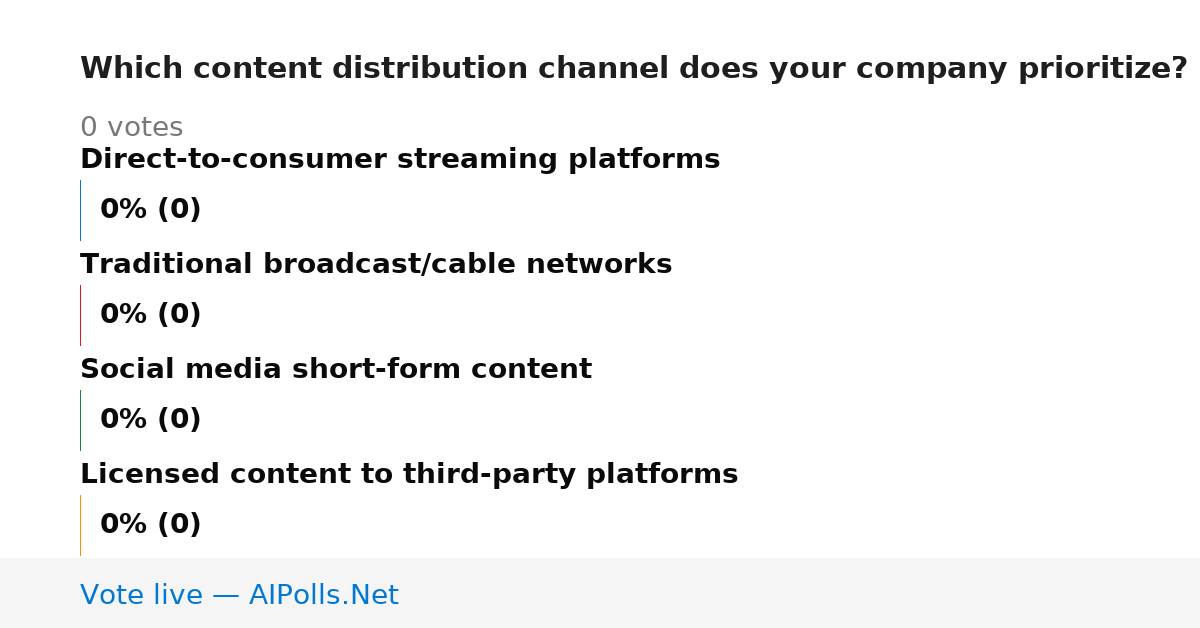 Which content distribution channel does your company prioritize?

0 votes

Direct-to-consumer streaming platforms

0% (0)

Traditional broadcast/cable networks

0% (0)

Social media short-form content

0% (0)

Licensed content to third-party platforms

0% (0)

Vote live — AIPolls.Net